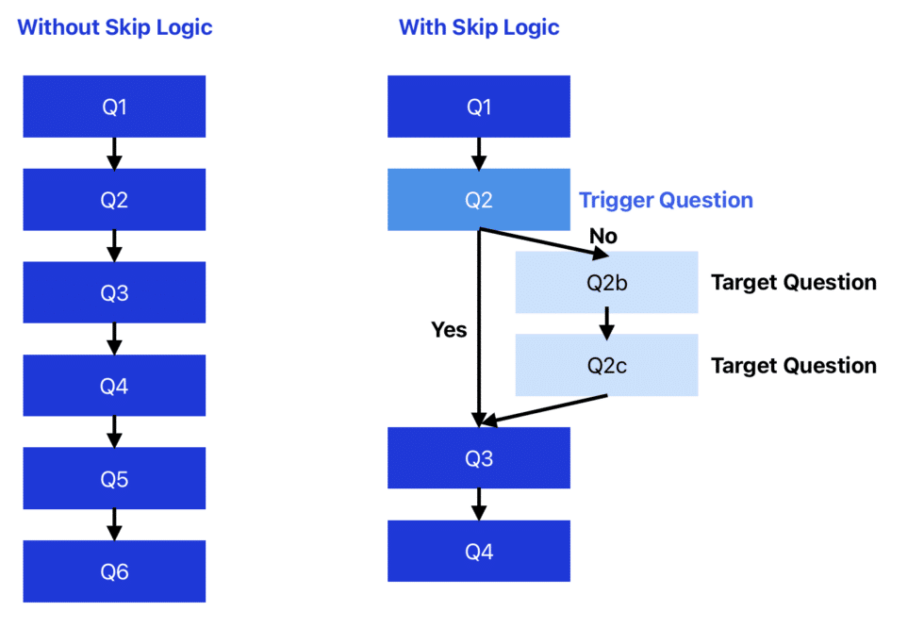 Without Skip Logic

Q1

Q2

Q3

Q4

Q5

Q6

With Skip Logic

Q1

Q2

Trigger Question

No

Q2b

Target Question

Yes

Q2c

Target Question

Q3

Q4